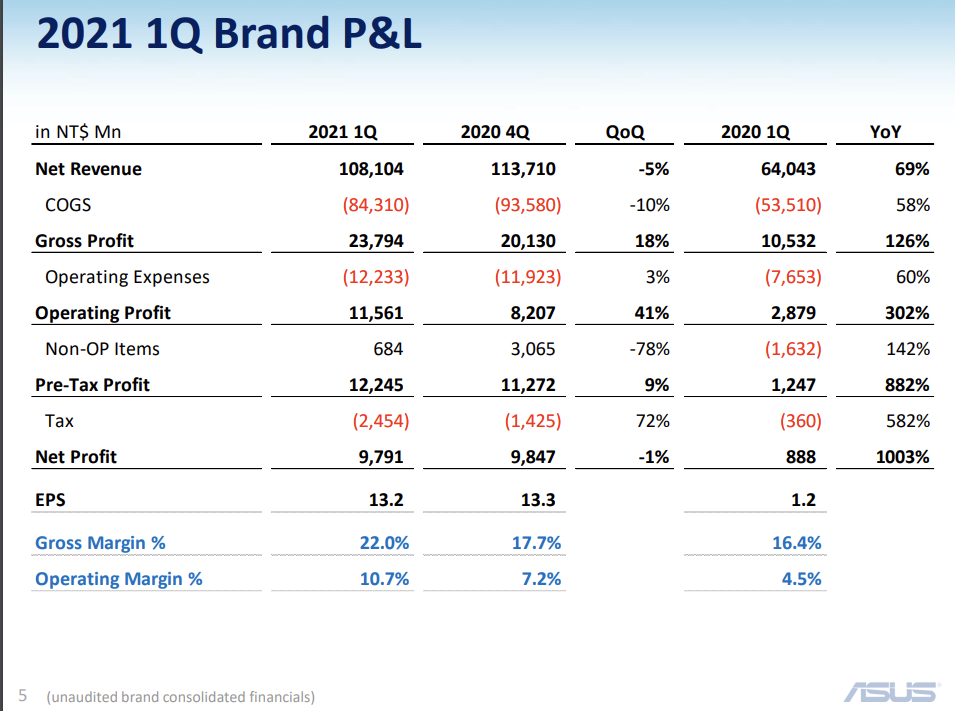 2021 1Q Brand P&L

| in NT$ Mn | 2021 1Q | 2020 4Q | QoQ | 2020 1Q | YoY |
|---|---|---|---|---|---|
| Net Revenue | 108,104 | 113,710 | -5% | 64,043 | 69% |
| COGS | (84,310) | (93,580) | -10% | (53,510) | 58% |
| Gross Profit | 23,794 | 20,130 | 18% | 10,532 | 126% |
| Operating Expenses | (12,233) | (11,923) | 3% | (7,653) | 60% |
| Operating Profit | 11,561 | 8,207 | 41% | 2,879 | 302% |
| Non-OP Items | 684 | 3,065 | -78% | (1,632) | 142% |
| Pre-Tax Profit | 12,245 | 11,272 | 9% | 1,247 | 882% |
| Tax | (2,454) | (1,425) | 72% | (360) | 582% |
| Net Profit | 9,791 | 9,847 | -1% | 888 | 1003% |
| EPS | 13.2 | 13.3 | | 1.2 | |
| Gross Margin % | 22.0% | 17.7% | | 16.4% | |
| Operating Margin % | 10.7% | 7.2% | | 4.5% | |

5 (unaudited brand consolidated financials)

ASUS